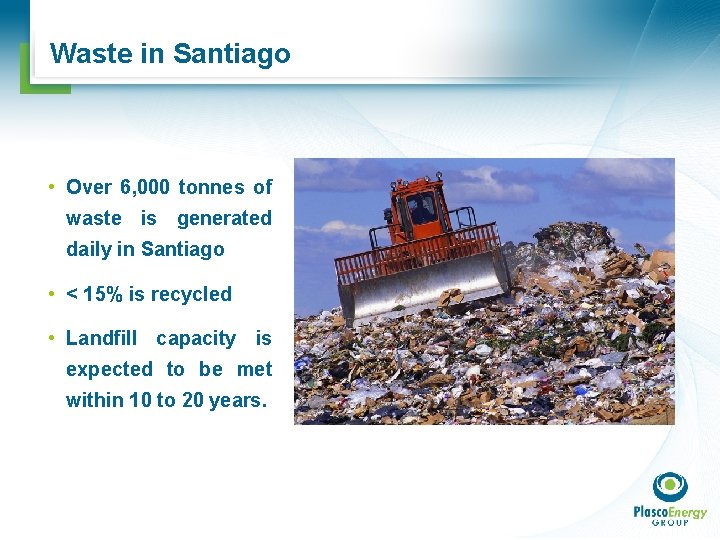 Waste in Santiago

• Over 6,000 tonnes of waste is generated daily in Santiago

• < 15% is recycled

• Landfill capacity is expected to be met within 10 to 20 years.

PlascoEnergy GROUP